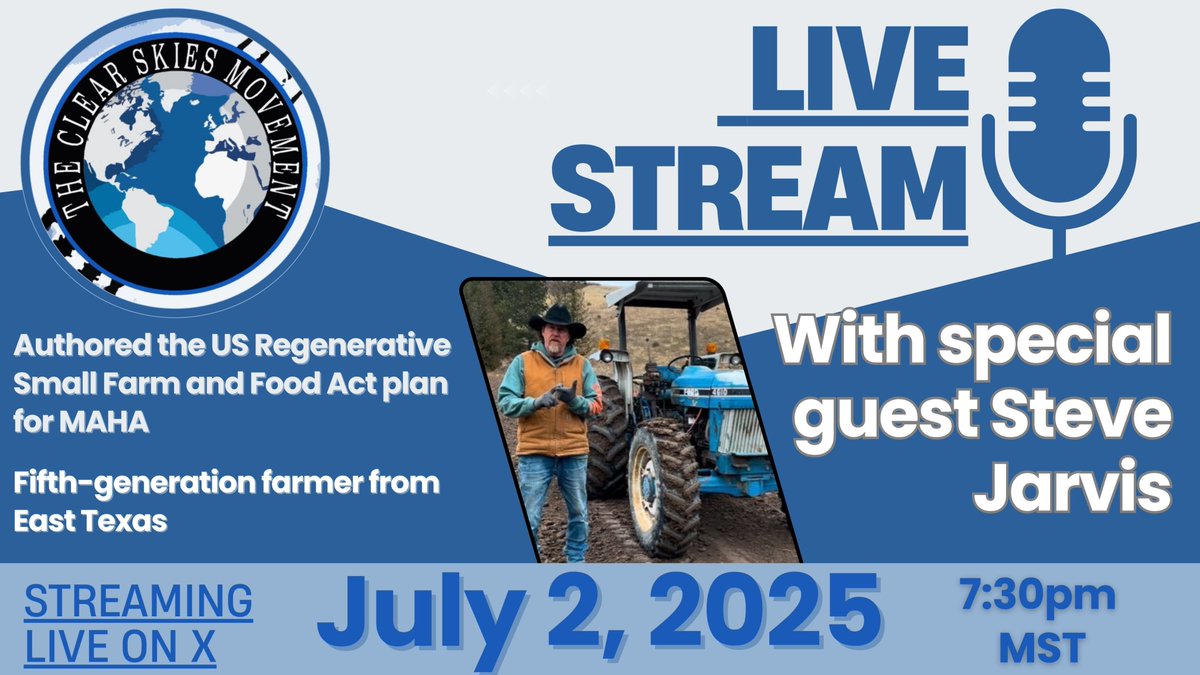 THE CLEAR SKIES MOVEMENT

LIVE STREAM

Authored the US Regenerative Small Farm and Food Act plan for MAHA

Fifth-generation farmer from East Texas

With special guest Steve Jarvis

STREAMING LIVE ON X

July 2, 2025

7:30pm MST